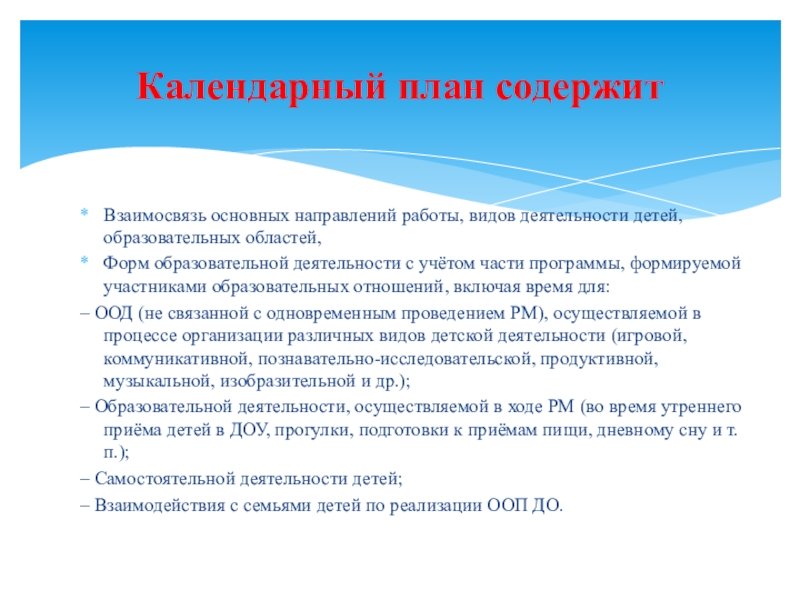 Календарный план содержит

* Взаимосвязь основных направлений работы, видов деятельности детей, образовательных областей,
* Форм образовательной деятельности с учётом части программы, формируемой участниками образовательных отношений, включая время для:
– ООД (не связанной с одновременным проведением РМ), осуществляемой в процессе организации различных видов детской деятельности (игровой, коммуникативной, познавательно-исследовательской, продуктивной, музыкальной, изобразительной и др.);
– Образовательной деятельности, осуществляемой в ходе РМ (во время утреннего приёма детей в ДОУ, прогулки, подготовки к приёмам пищи, дневному сну и т. п.);
– Самостоятельной деятельности детей;
– Взаимодействия с семьями детей по реализации ООП ДО.